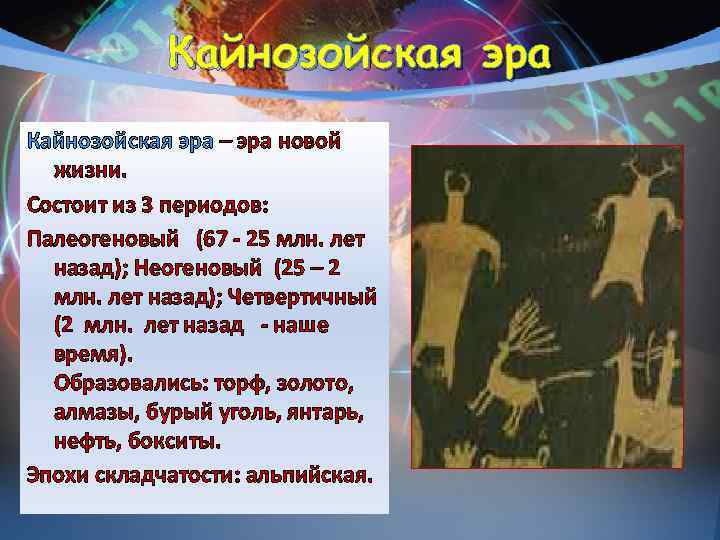 Кайнозойская эра

Кайнозойская эра – эра новой жизни.

Состоит из 3 периодов:

Палеогеновый (67 - 25 млн. лет назад); Неогеновый (25 – 2 млн. лет назад); Четвертичный (2 млн. лет назад - наше время).
Образовались: торф, золото, алмазы, бурый уголь, янтарь, нефть, бокситы.

Эпохи складчатости: альпийская.